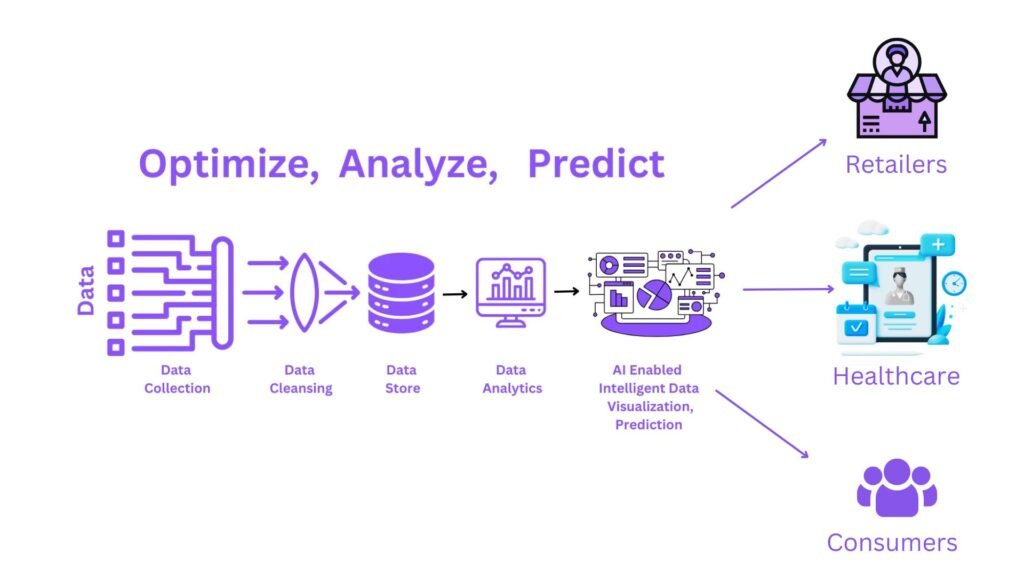 Optimize, Analyze, Predict

Data

Data Collection

Data Cleansing

Data Store

Data Analytics

AI Enabled Intelligent Data Visualization, Prediction

Retailers

Healthcare

Consumers